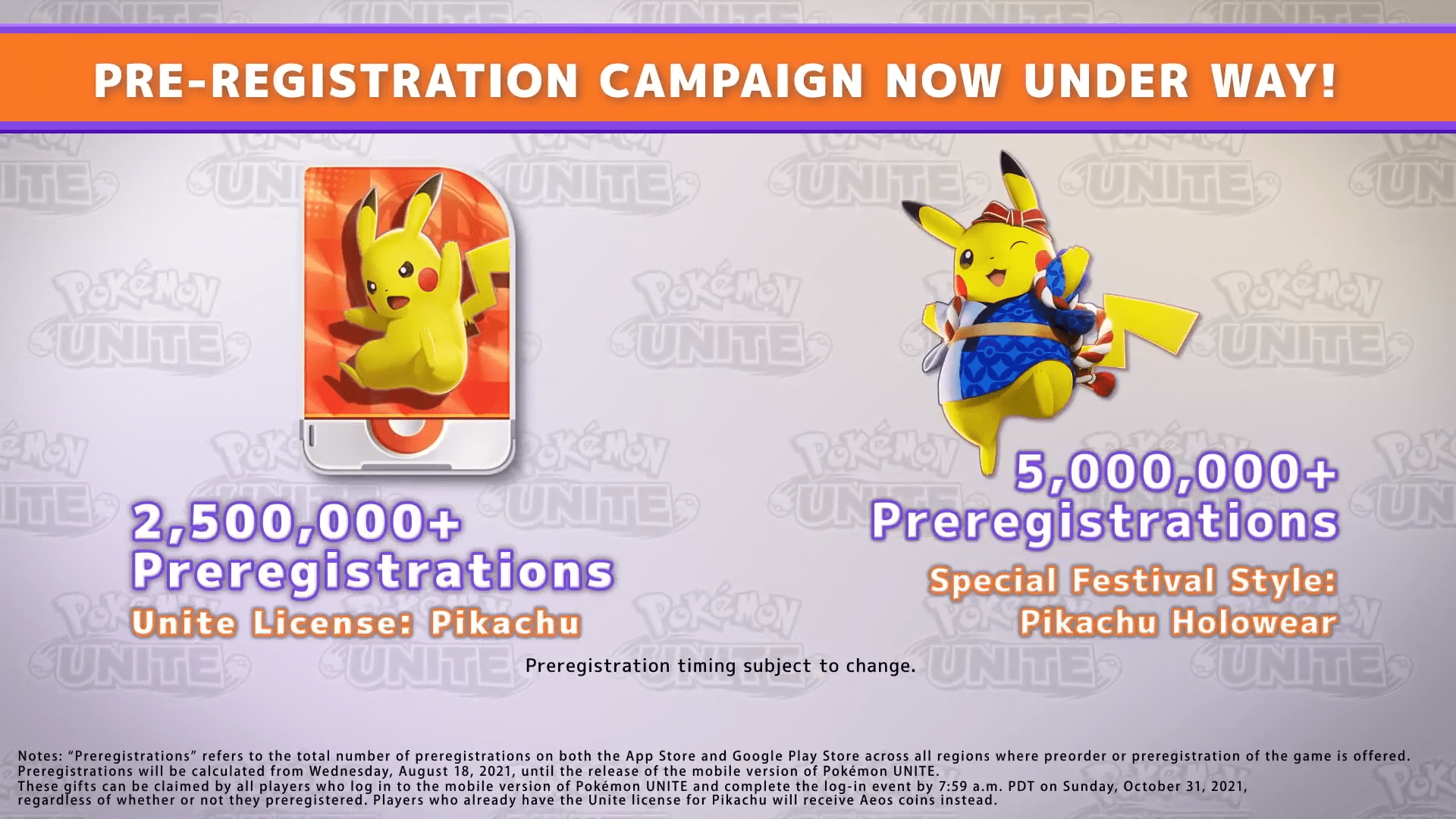 PRE-REGISTRATION CAMPAIGN NOW UNDER WAY!

2,500,000+ Preregistrations
Unite License: Pikachu

5,000,000+ Preregistrations
Special Festival Style: Pikachu Holowear

Preregistration timing subject to change.

Notes: "Preregistrations" refers to the total number of preregistrations on both the App Store and Google Play Store across all regions where preorder or preregistration of the game is offered. Preregistrations will be calculated from Wednesday, August 18, 2021, until the release of the mobile version of Pokémon UNITE.
These gifts can be claimed by all players who log in to the mobile version of Pokémon UNITE and complete the log-in event by 7:59 a.m. PDT on Sunday, October 31, 2021, regardless of whether or not they preregistered. Players who already have the Unite license for Pikachu will receive Aeos coins instead.